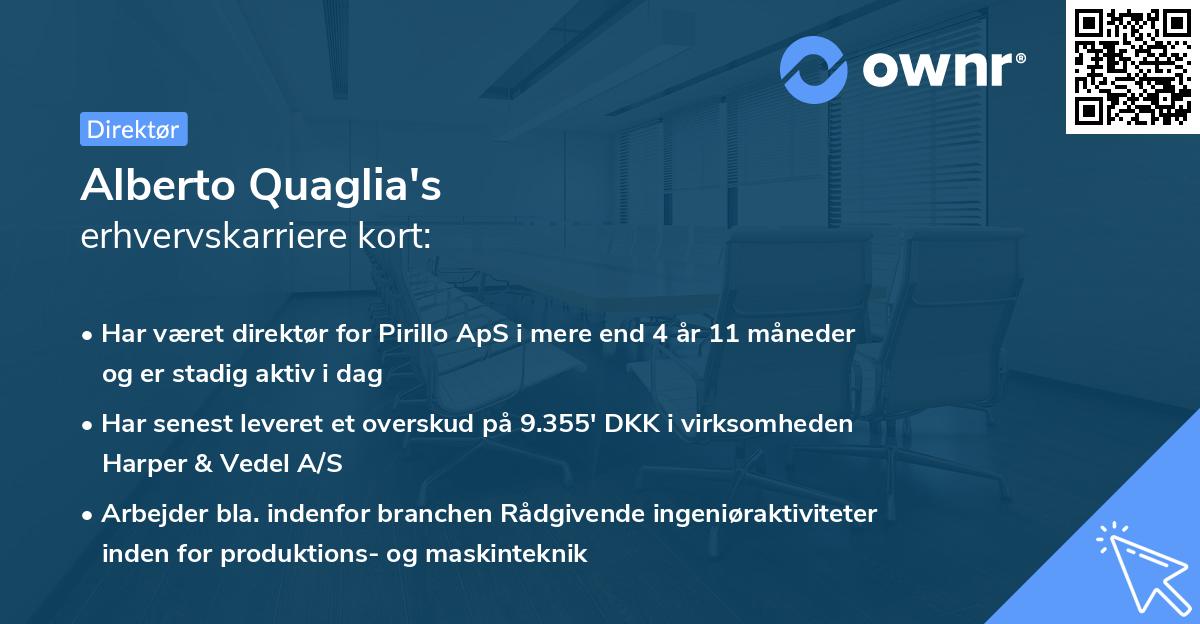 ownr®

Direktør

Alberto Quaglia's
erhvervskarriere kort:

• Har været direktør for Pirillo ApS i mere end 4 år 11 måneder og er stadig aktiv i dag

• Har senest leveret et overskud på 9.355' DKK i virksomheden Harper & Vedel A/S

• Arbejder bla. indenfor branchen Rådgivende ingeniøraktiviteter inden for produktions- og maskinteknik